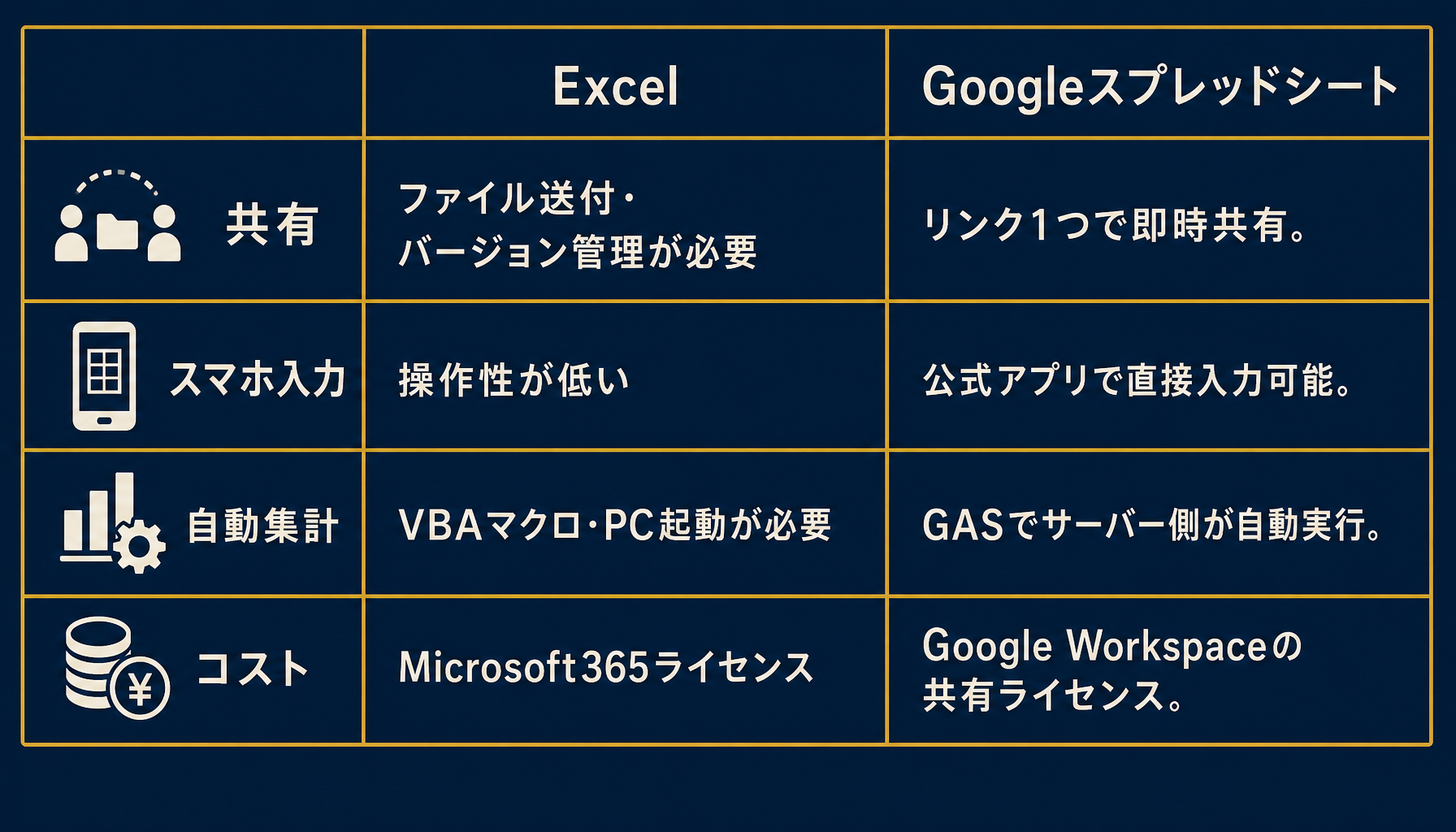 |  | Excel | Googleスプレッドシート |
|---|---|---|
| 共有 | ファイル送付・バージョン管理が必要 | リンク1つで即時共有。 |
| スマホ入力 | 操作性が低い | 公式アプリで直接入力可能。 |
| 自動集計 | VBAマクロ・PC起動が必要 | GASでサーバー側が自動実行。 |
| コスト | Microsoft365ライセンス | Google Workspaceの共有ライセンス。 |